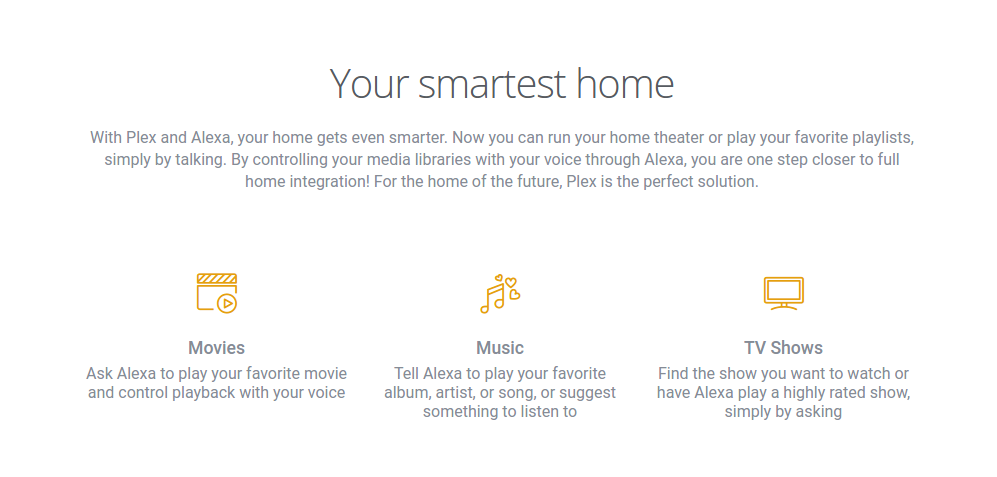 Your smartest home

With Plex and Alexa, your home gets even smarter. Now you can run your home theater or play your favorite playlists, simply by talking. By controlling your media libraries with your voice through Alexa, you are one step closer to full home integration! For the home of the future, Plex is the perfect solution.

Movies

Ask Alexa to play your favorite movie and control playback with your voice

Music

Tell Alexa to play your favorite album, artist, or song, or suggest something to listen to

TV Shows

Find the show you want to watch or have Alexa play a highly rated show, simply by asking